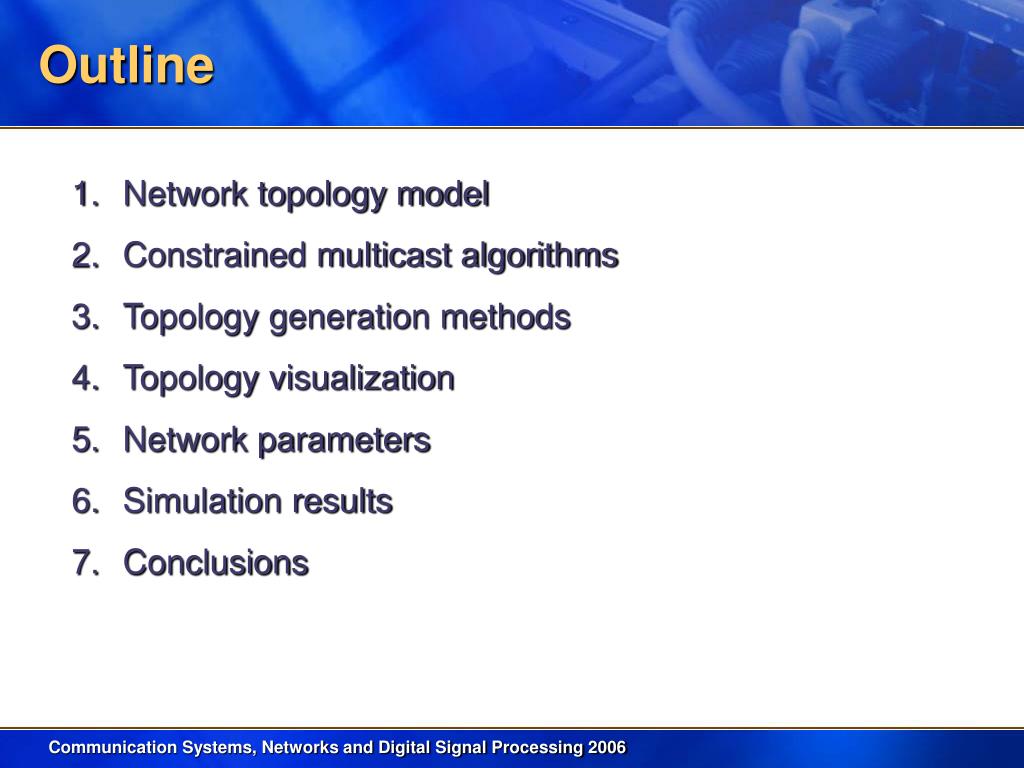 Outline

1. Network topology model
2. Constrained multicast algorithms
3. Topology generation methods
4. Topology visualization
5. Network parameters
6. Simulation results
7. Conclusions

Communication Systems, Networks and Digital Signal Processing 2006